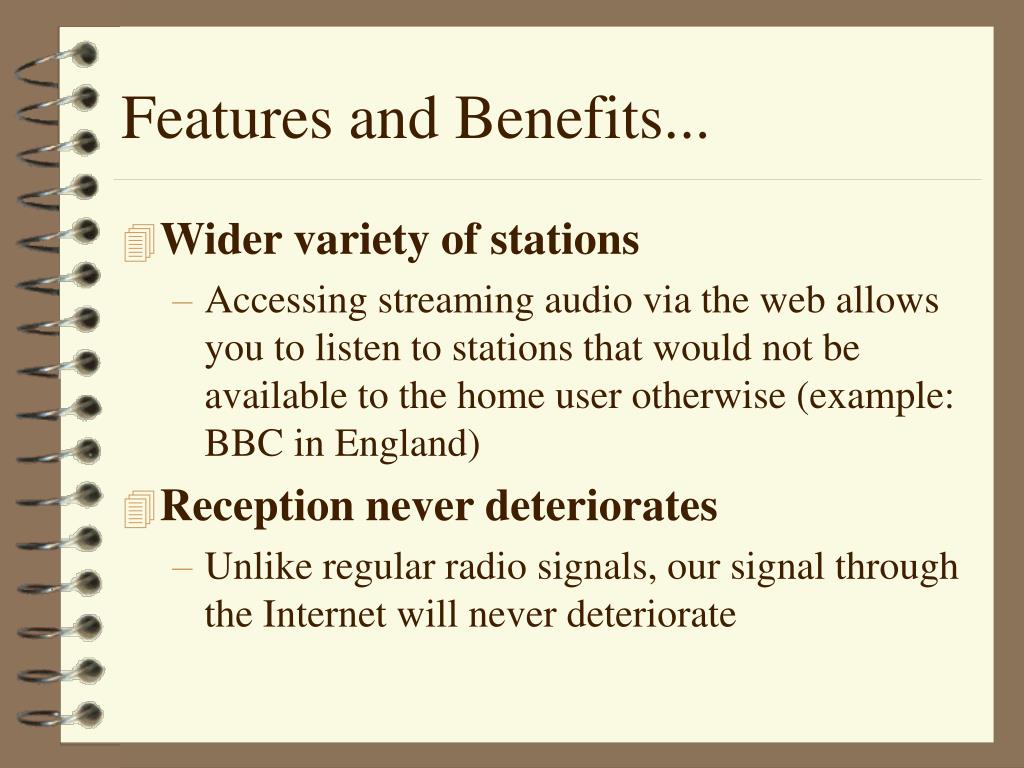 Features and Benefits...

Wider variety of stations

– Accessing streaming audio via the web allows you to listen to stations that would not be available to the home user otherwise (example: BBC in England)

Reception never deteriorates

– Unlike regular radio signals, our signal through the Internet will never deteriorate